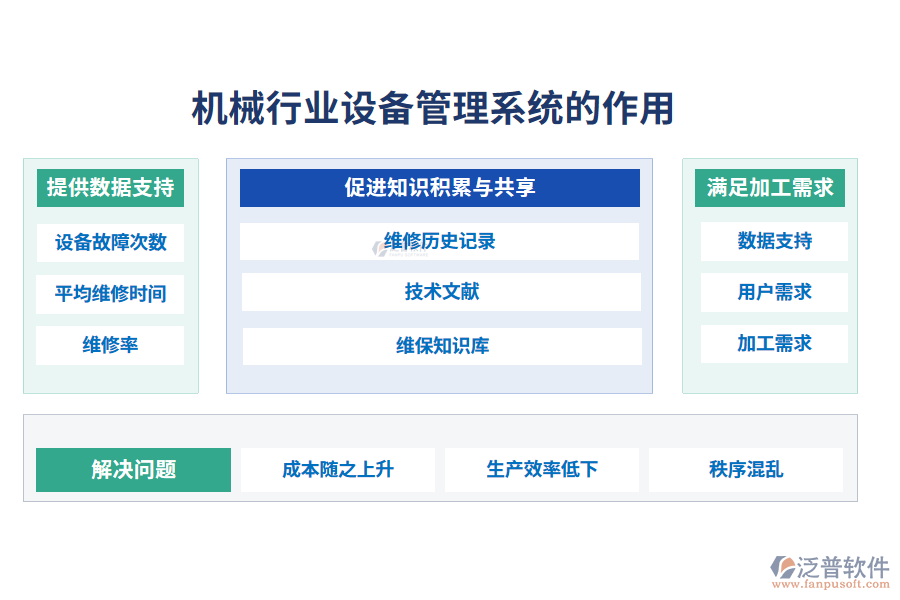 机械行业设备管理系统的作用

提供数据支持

设备故障次数

平均维修时间

维修率

促进知识积累与共享

维修历史记录

技术文献

维保知识库

满足加工需求

数据支持

用户需求

加工需求

解决问题

成本随之上升

生产效率低下

秩序混乱

泛普软件
www.fanpusoft.com